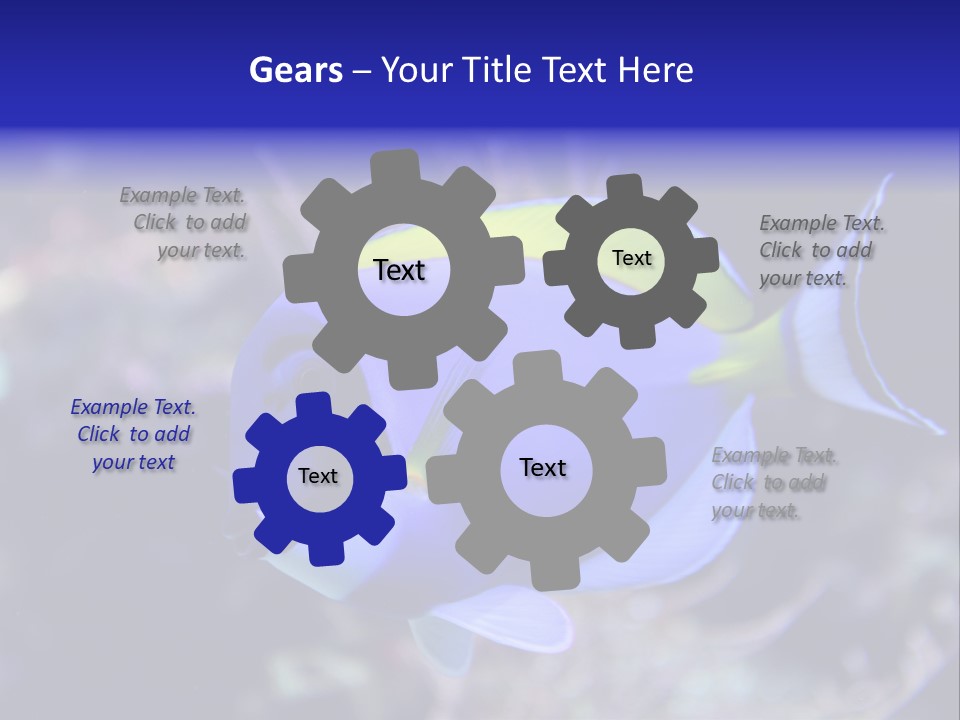 Gears – Your Title Text Here

Example Text. Click to add your text.

Text

Text

Example Text. Click to add your text.

Example Text. Click to add your text

Text

Text

Example Text. Click to add your text.